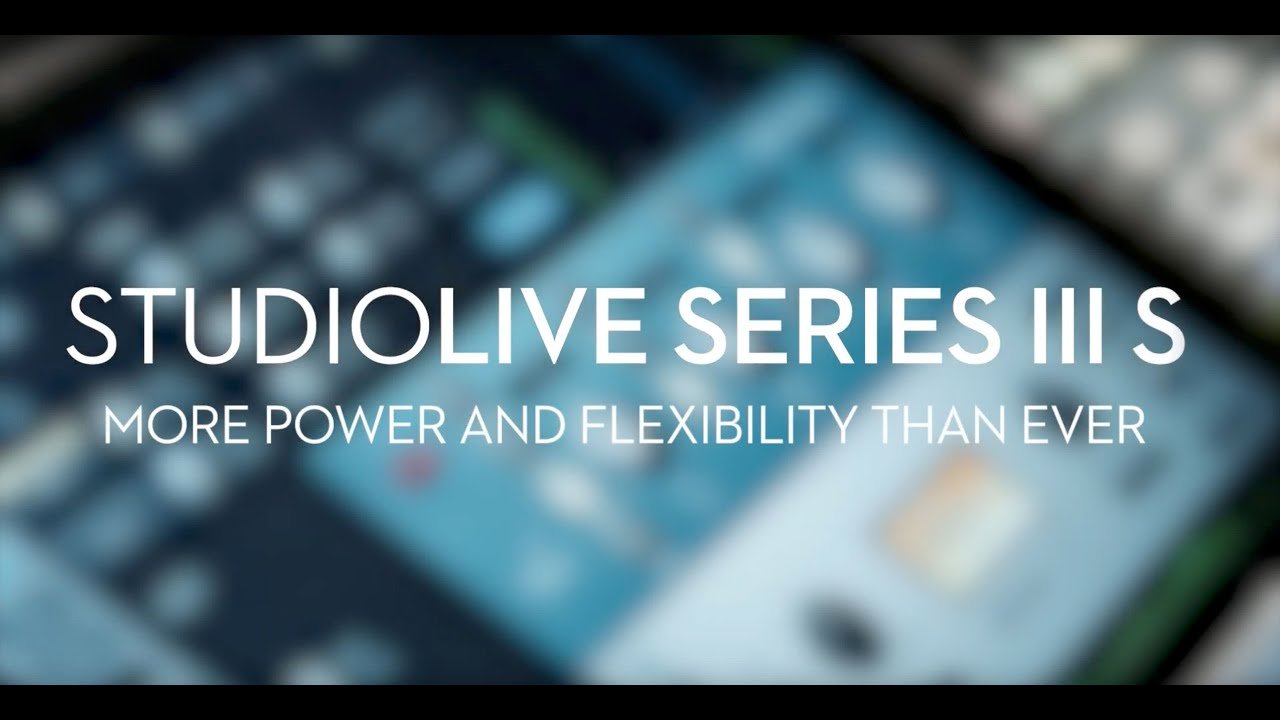 STUDIOLIVE SERIES III S
MORE POWER AND FLEXIBILITY THAN EVER